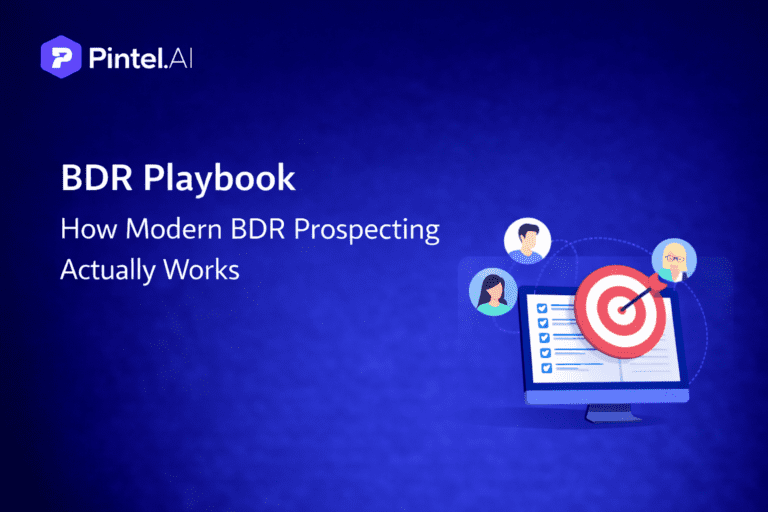 Pintel.AI

BDR Playbook

How Modern BDR Prospecting Actually Works